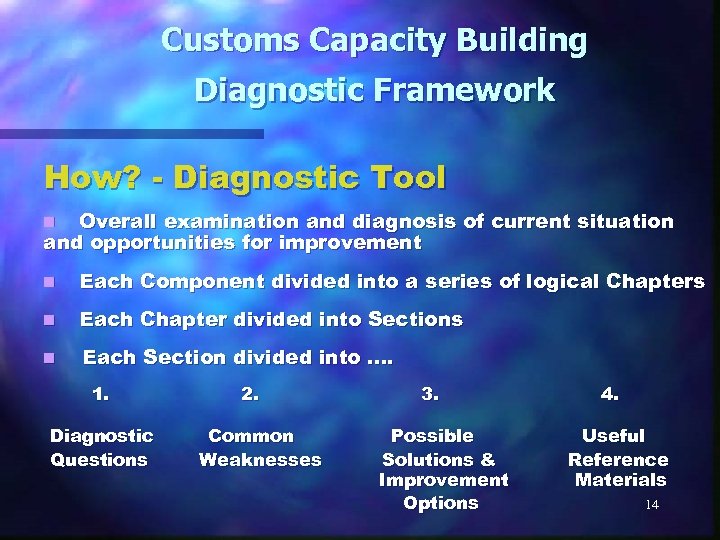 Customs Capacity Building
Diagnostic Framework

How? - Diagnostic Tool

Overall examination and diagnosis of current situation and opportunities for improvement

Each Component divided into a series of logical Chapters

Each Chapter divided into Sections

Each Section divided into ....

1. Diagnostic Questions

2. Common Weaknesses

3. Possible Solutions & Improvement Options

4. Useful Reference Materials

14